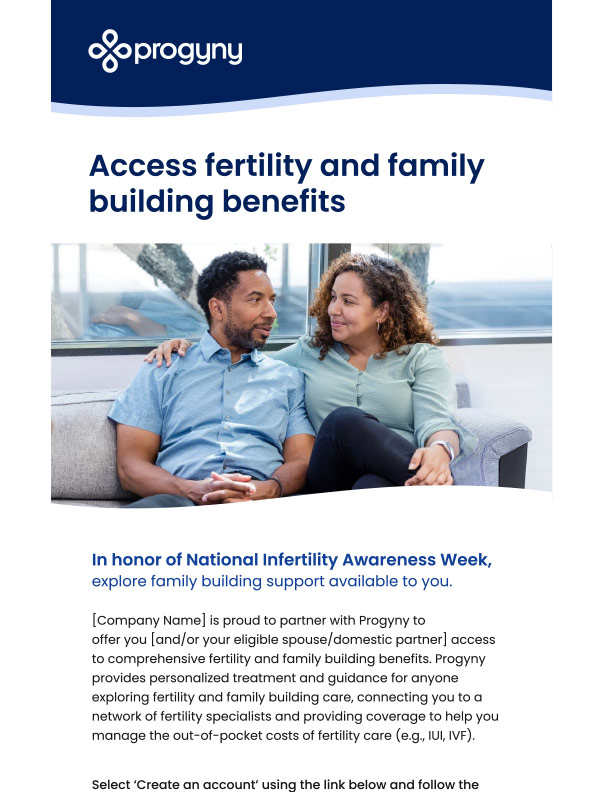 progyny

Access fertility and family building benefits

In honor of National Infertility Awareness Week, explore family building support available to you.

[Company Name] is proud to partner with Progyny to offer you [and/or your eligible spouse/domestic partner] access to comprehensive fertility and family building benefits. Progyny provides personalized treatment and guidance for anyone exploring fertility and family building care, connecting you to a network of fertility specialists and providing coverage to help you manage the out-of-pocket costs of fertility care (e.g., IUI, IVF).

Select 'Create an account' using the link below and follow the